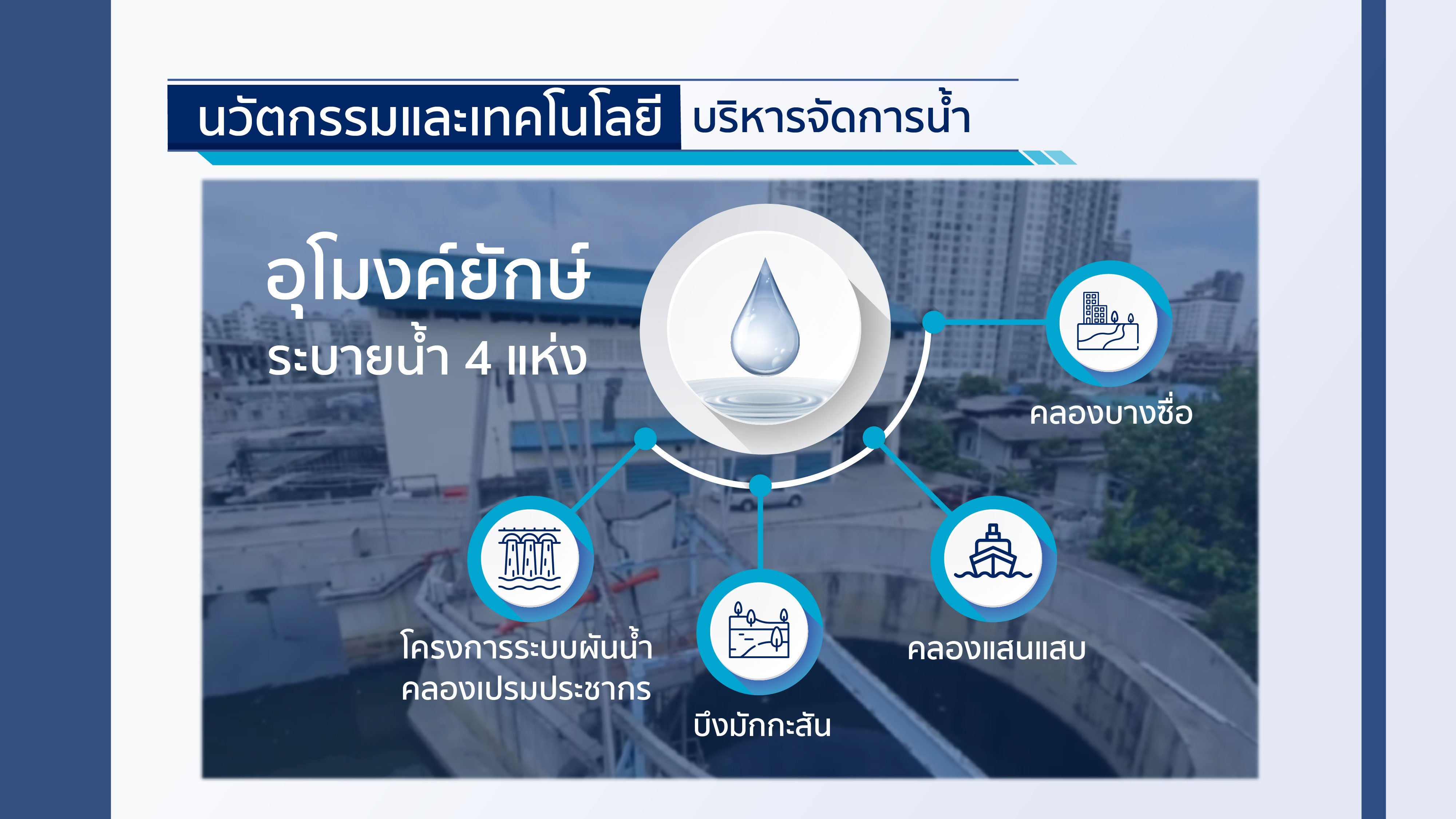 นวัตกรรมและเทคโนโลยี บริหารจัดการน้ำ

อุโมงค์ยักษ์
ระบายน้ำ 4 แห่ง

คลองบางซื่อ

โครงการระบบผันน้ำ
คลองเปรมประชากร

บึงมักกะสัน

คลองแสนแสบ